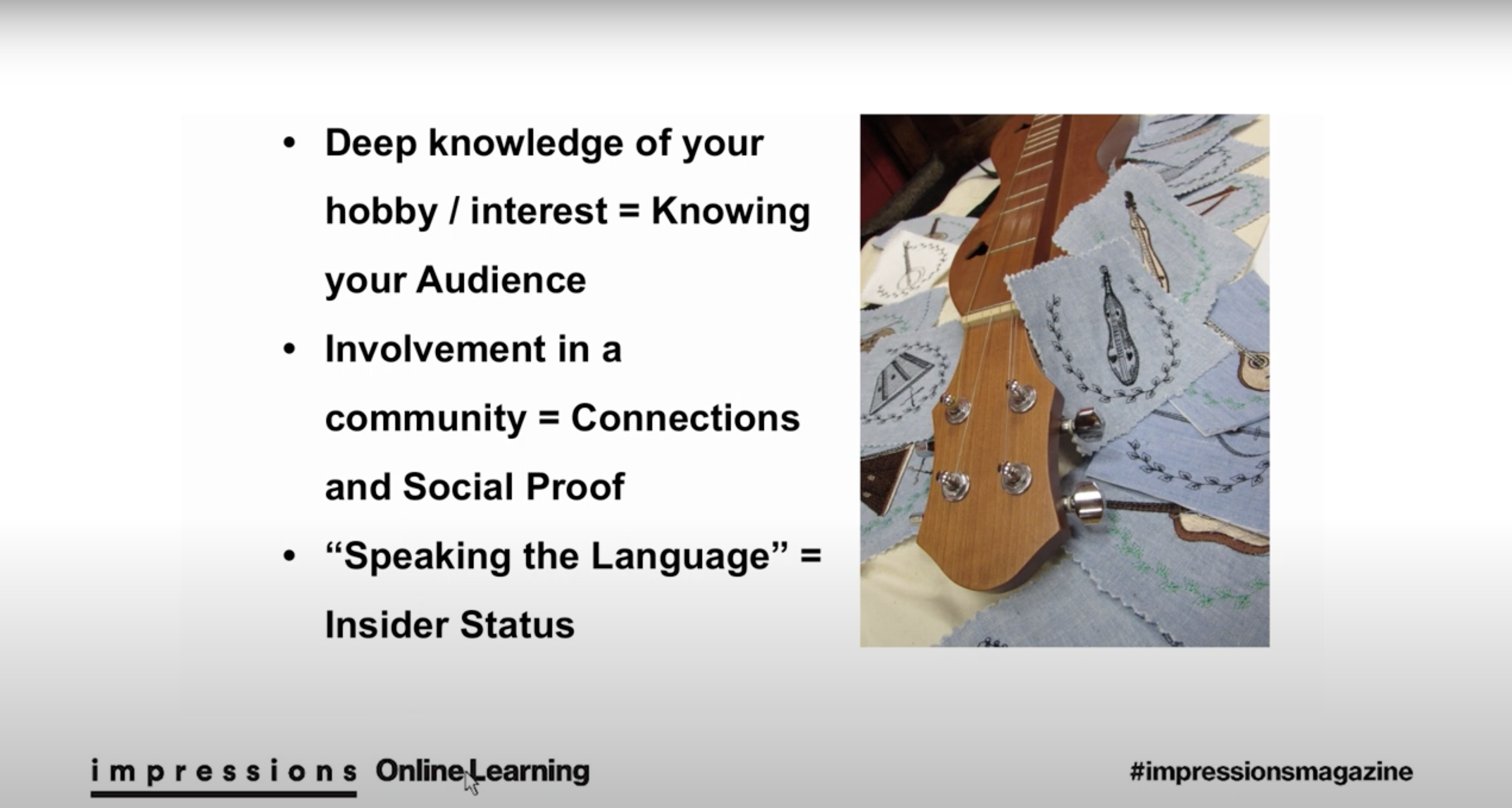 • Deep knowledge of your hobby / interest = Knowing your Audience

• Involvement in a community = Connections and Social Proof

• “Speaking the Language” = Insider Status

impressions Online Learning

#impressionsmagazine